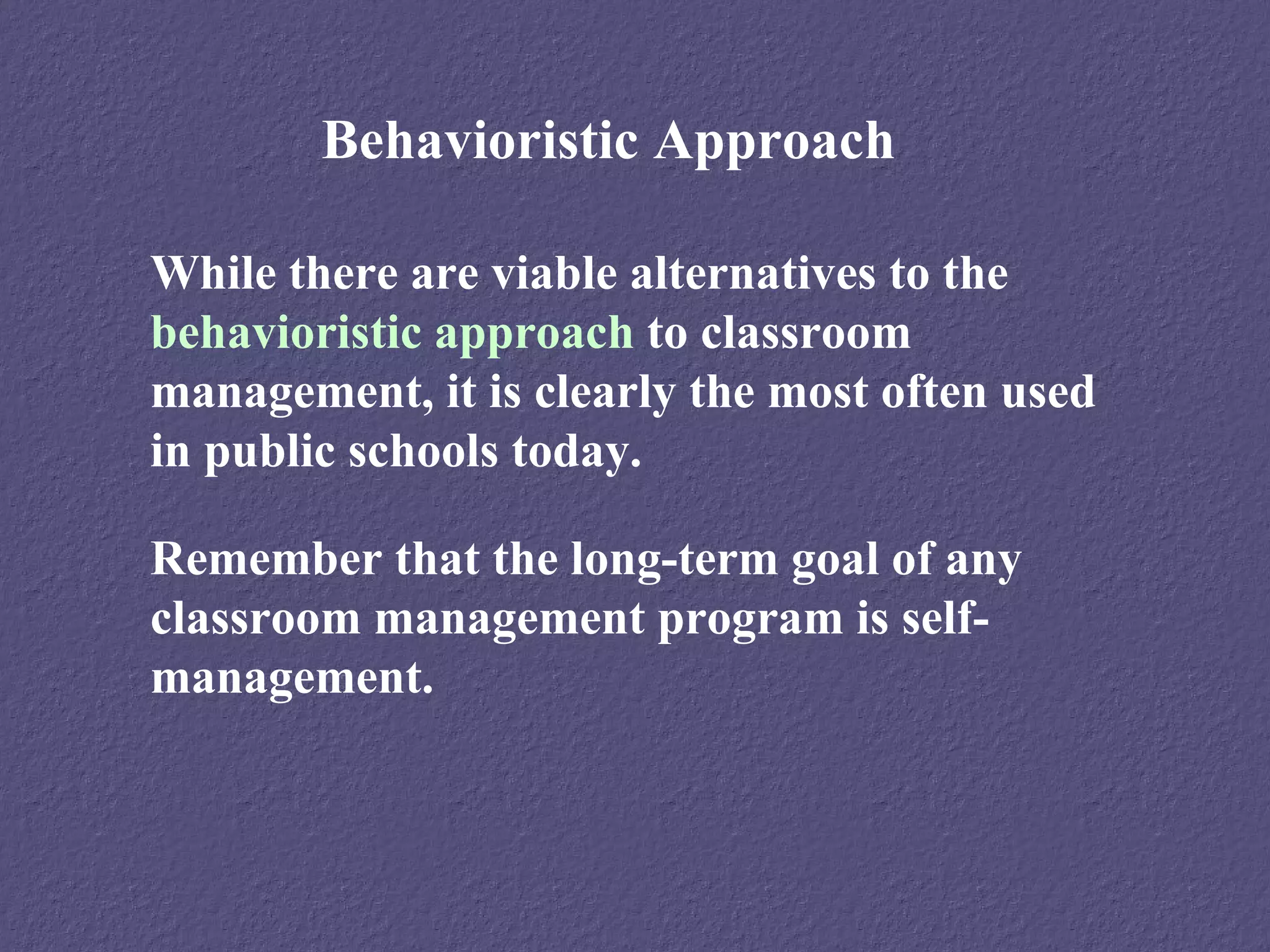 Behavioristic Approach

While there are viable alternatives to the behavioristic approach to classroom management, it is clearly the most often used in public schools today.

Remember that the long-term goal of any classroom management program is self-management.